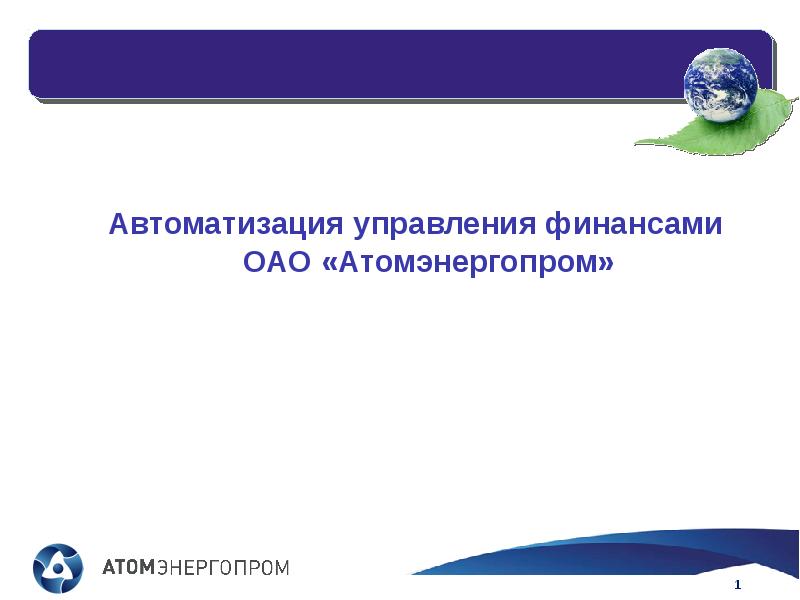 Автоматизация управления финансами ОАО «Атомэнергопром»

АТОМЭНЕРГОПРОМ

1